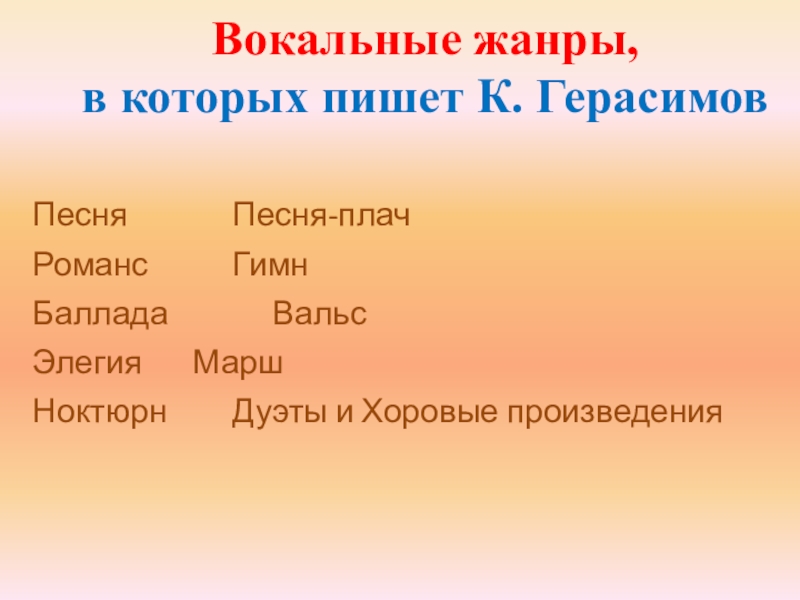 Вокальные жанры,
в которых пишет К. Герасимов

Песня Песня-плач
Романс Гимн
Баллада Вальс
Элегия Марш
Ноктюрн Дуэты и Хоровые произведения